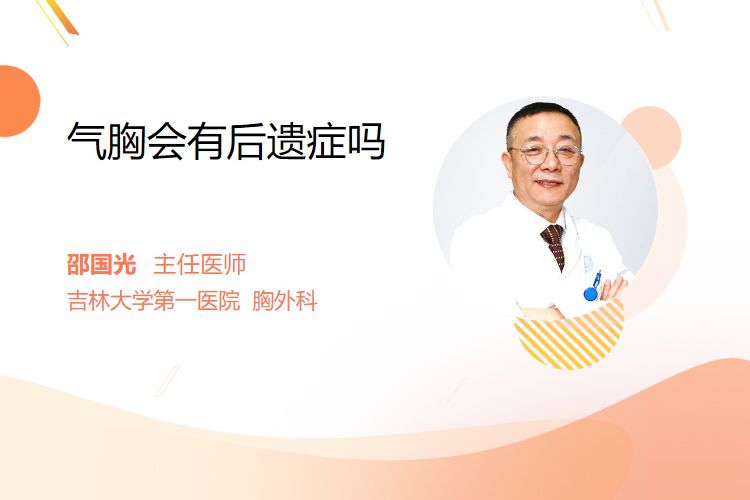 气胸会有后遗症吗

邵国光 主任医师
吉林大学第一医院 胸外科